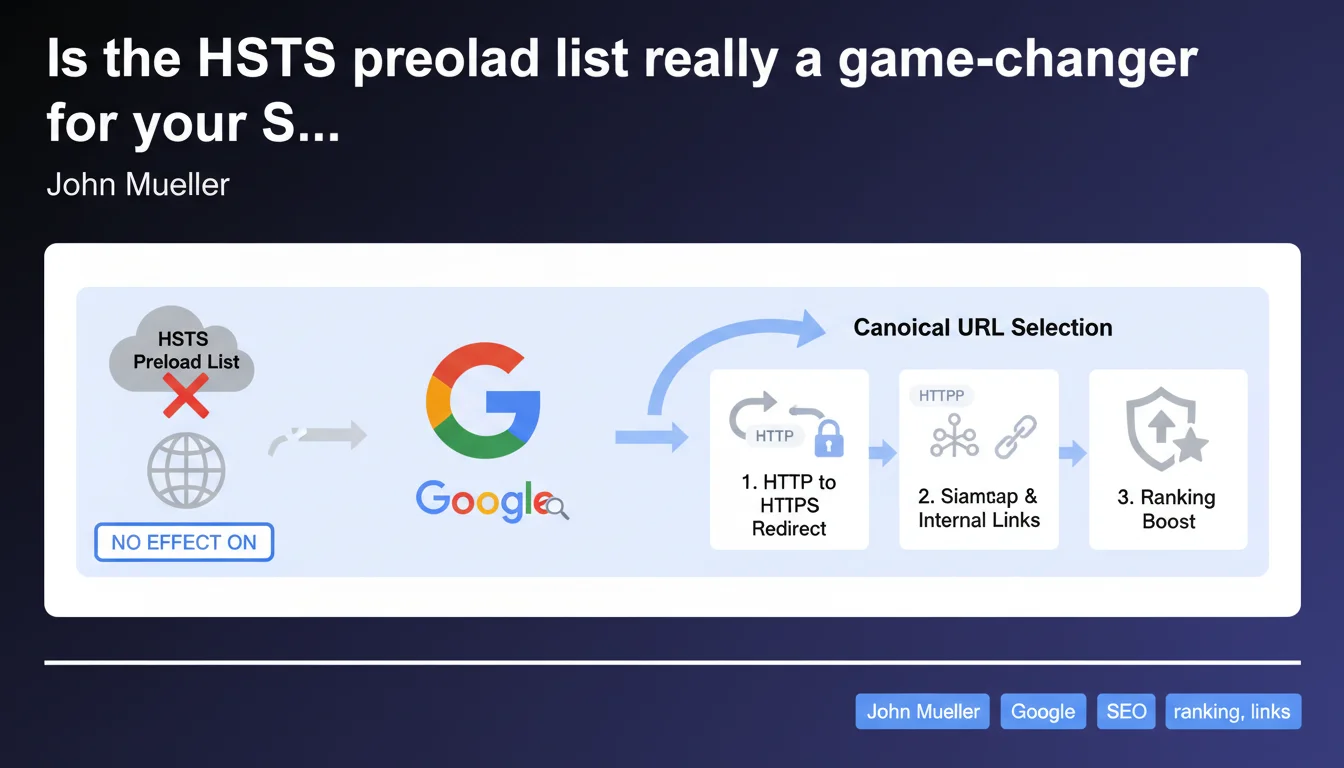 Is the HSTS preolad list really a game-changer for your S...

John Mueller

HSTS Preload List

NO EFFECT ON

Google

Canoical URL Selection

HTTP

1. HTTP to HTTPS Redirect

HTTPP

2. Siamcap & Internal Links

3. Ranking Boost

John Mueller

Google

SEO

ranking, links